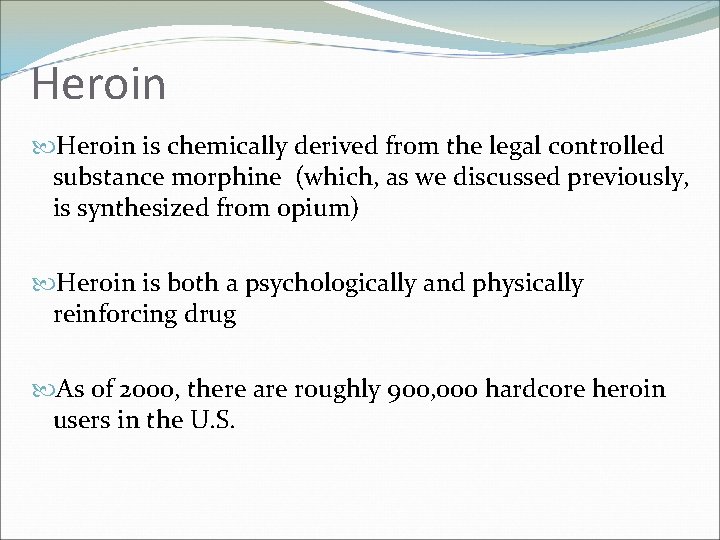 Heroin

Heroin is chemically derived from the legal controlled substance morphine (which, as we discussed previously, is synthesized from opium)

Heroin is both a psychologically and physically reinforcing drug

As of 2000, there are roughly 900,000 hardcore heroin users in the U.S.